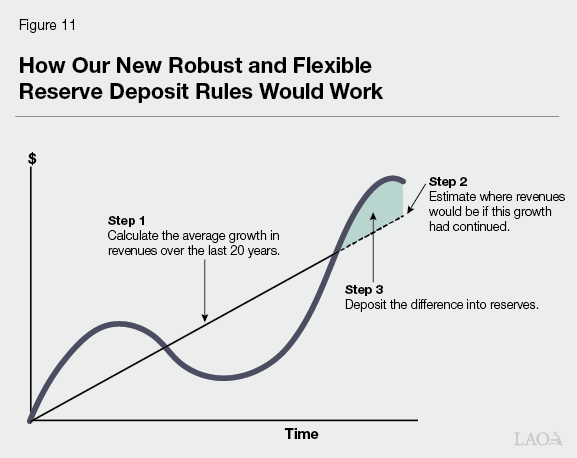 Figure 11

How Our New Robust and Flexible Reserve Deposit Rules Would Work

$

Step 1
Calculate the average growth in revenues over the last 20 years.

Step 2
Estimate where revenues would be if this growth had continued.

Step 3
Deposit the difference into reserves.

Time

LAO